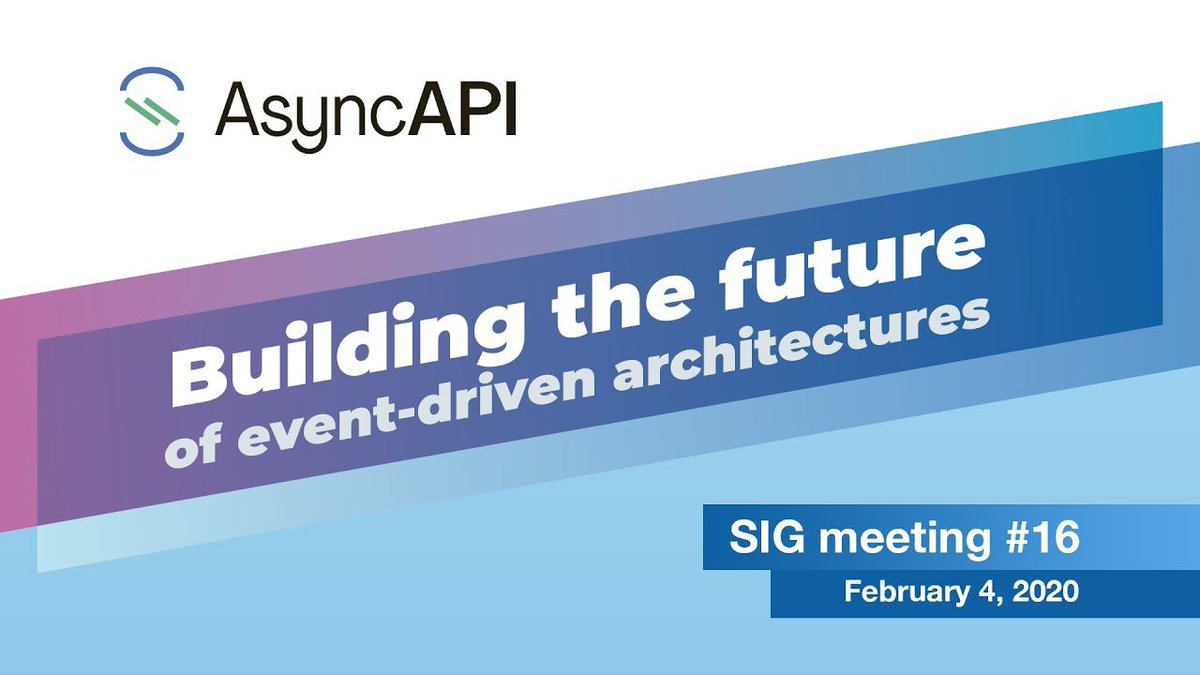 AsyncAPI

Building the future of event-driven architectures

SIG meeting #16

February 4, 2020